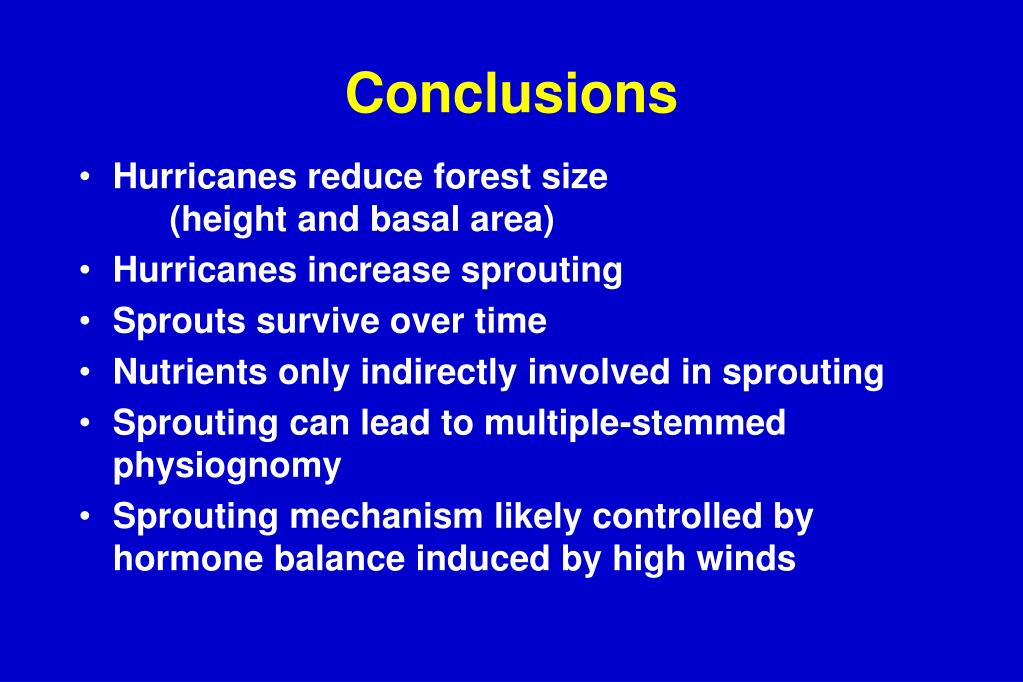 Conclusions

• Hurricanes reduce forest size
(height and basal area)
• Hurricanes increase sprouting
• Sprouts survive over time
• Nutrients only indirectly involved in sprouting
• Sprouting can lead to multiple-stemmed physiognomy
• Sprouting mechanism likely controlled by hormone balance induced by high winds